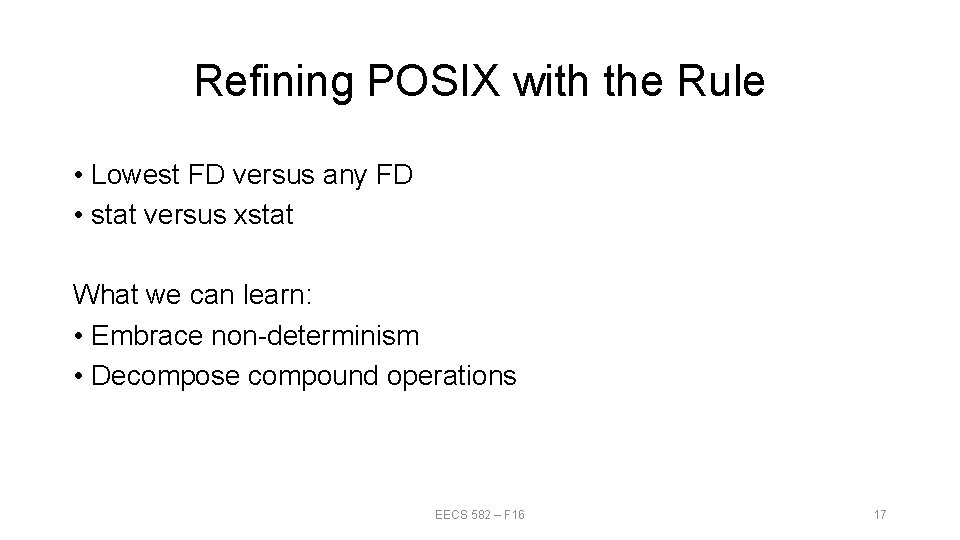 Refining POSIX with the Rule

• Lowest FD versus any FD
• stat versus xstat

What we can learn:
• Embrace non-determinism
• Decompose compound operations

EECS 582 – F16

17